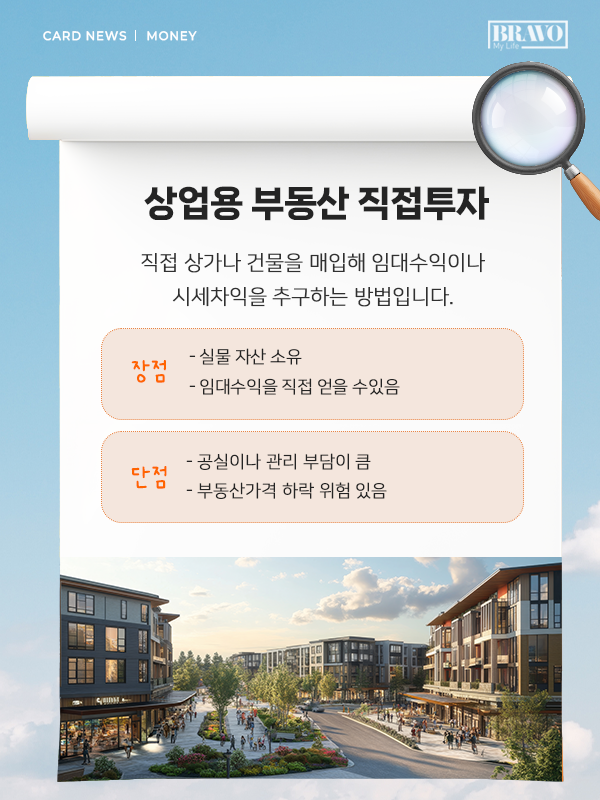 CARD NEWS | MONEY

BRAVO My Life

상업용 부동산 직접투자

직접 상가나 건물을 매입해 임대수익이나 시세차익을 추구하는 방법입니다.

장점
- 실물 자산 소유
- 임대수익을 직접 얻을 수있음

단점
- 공실이나 관리 부담이 큼
- 부동산가격 하락 위험 있음